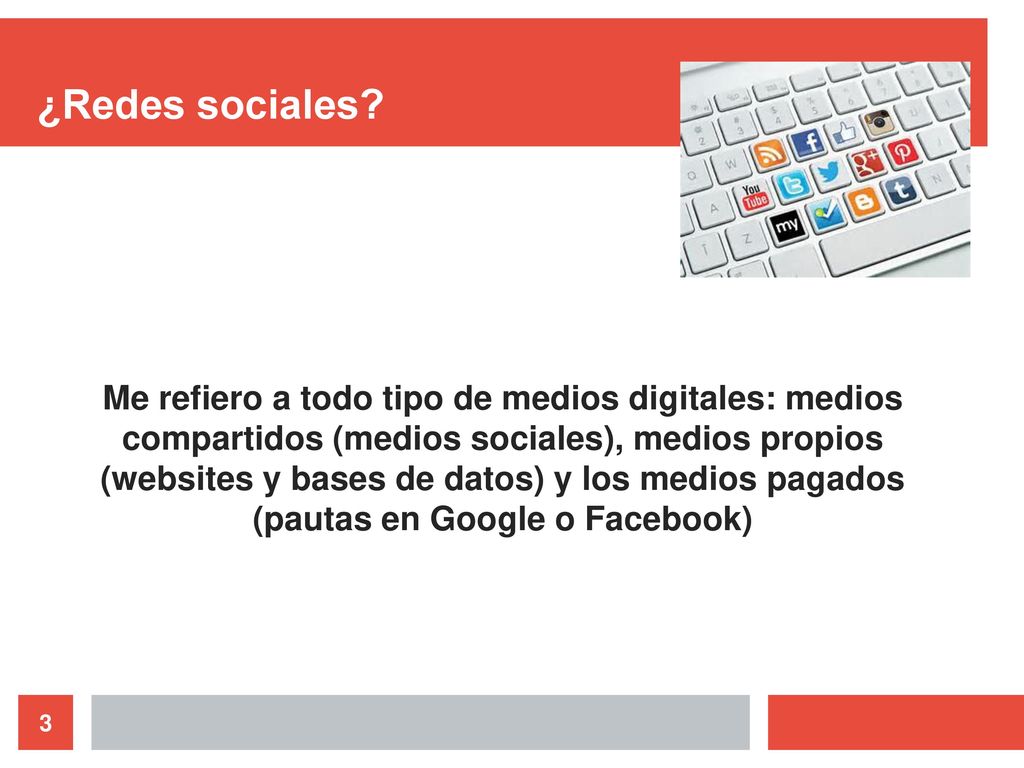 ¿Redes sociales?

You Tube

my

Me refiero a todo tipo de medios digitales: medios compartidos (medios sociales), medios propios (websites y bases de datos) y los medios pagados (pautas en Google o Facebook)

3